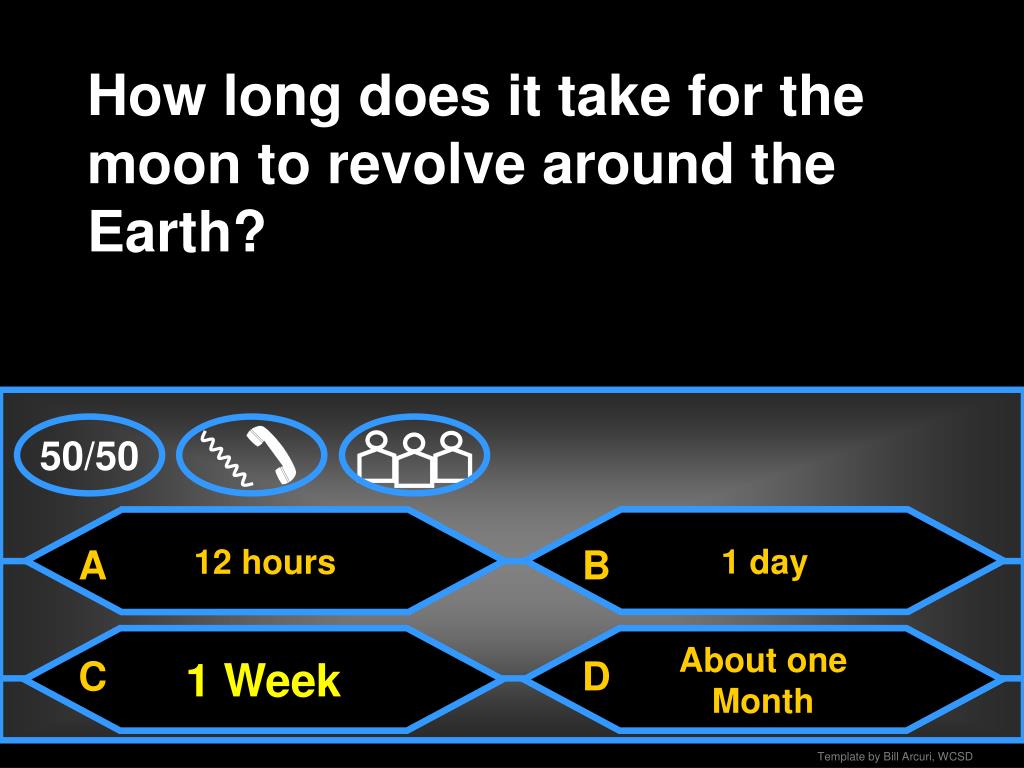 How long does it take for the moon to revolve around the Earth?

50/50

A 12 hours

B 1 day

C 1 Week

D About one Month

Template by Bill Arcuri, WCSD